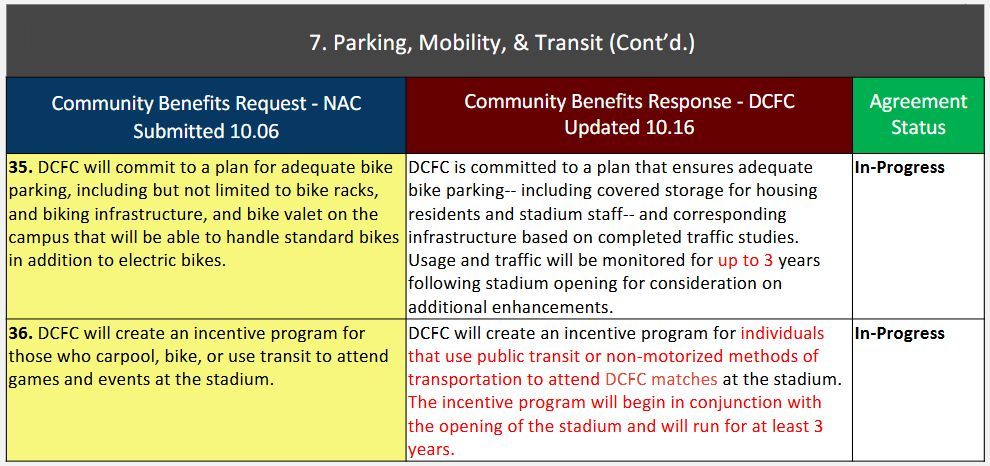 7. Parking, Mobility, & Transit (Cont'd.)

| Community Benefits Request - NAC Submitted 10.06 | Community Benefits Response - DCFC Updated 10.16 | Agreement Status |
|---|---|---|
| **35.** DCFC will commit to a plan for adequate bike parking, including but not limited to bike racks, and biking infrastructure, and bike valet on the campus that will be able to handle standard bikes in addition to electric bikes. | DCFC is committed to a plan that ensures adequate bike parking-- including covered storage for housing residents and stadium staff-- and corresponding infrastructure based on completed traffic studies. Usage and traffic will be monitored for up to 3 years following stadium opening for consideration on additional enhancements. | **In-Progress** |
| **36.** DCFC will create an incentive program for those who carpool, bike, or use transit to attend games and events at the stadium. | DCFC will create an incentive program for individuals that use public transit or non-motorized methods of transportation to attend DCFC matches at the stadium. The incentive program will begin in conjunction with the opening of the stadium and will run for at least 3 years. | **In-Progress** |